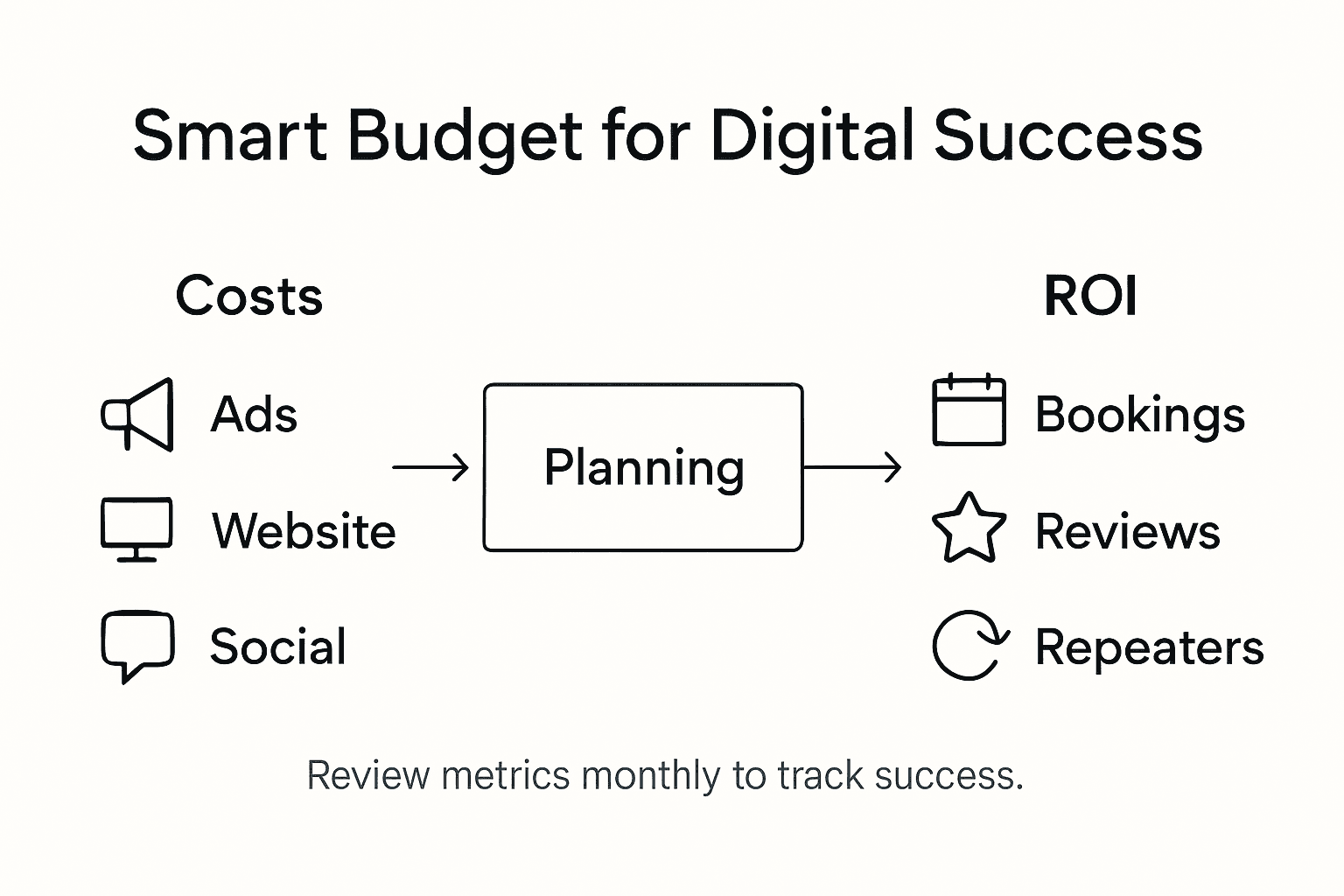 Smart Budget for Digital Success

Costs

Ads

Website

Social

Planning

ROI

Bookings

Reviews

Repeaters

Review metrics monthly to track success.